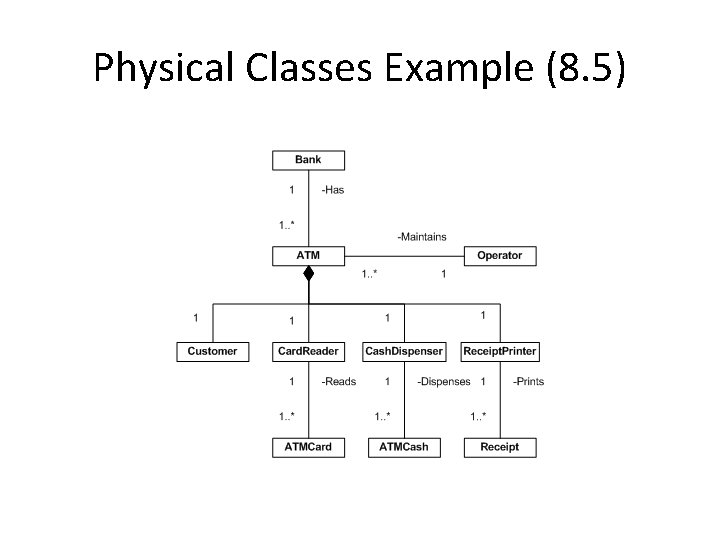 Physical Classes Example (8.5)

Bank

1 -Has

1..*

-Maintains

ATM

Operator

1..* 1

1 1 1 1

Customer

CardReader

CashDispenser

ReceiptPrinter

1 -Reads 1 -Dispenses 1 -Prints

1..* 1..* 1..*

ATMCard

ATMCash

Receipt